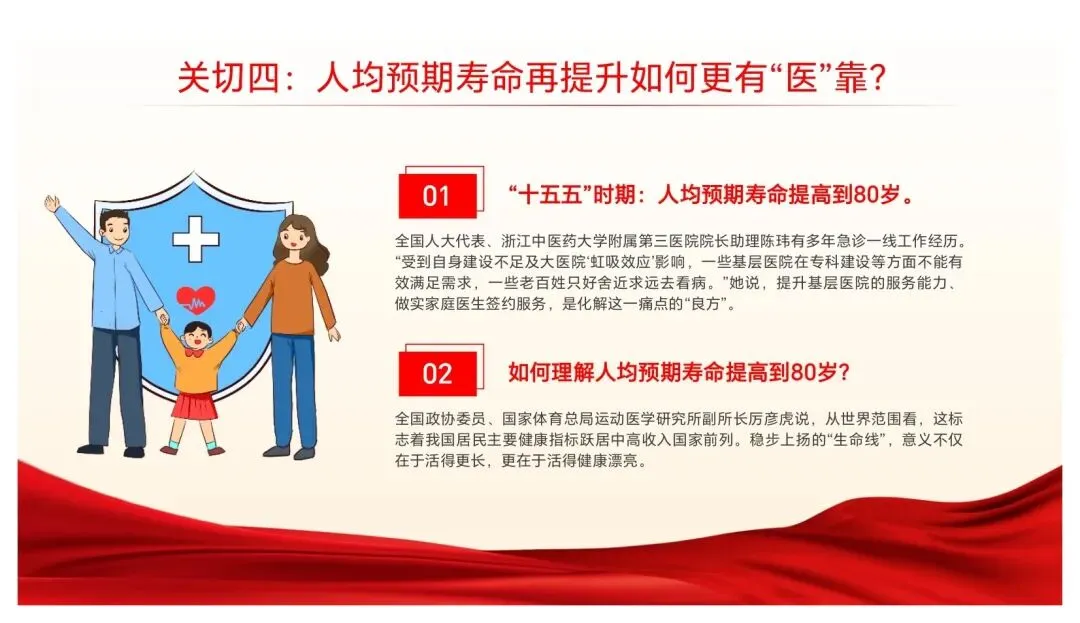 关切四：人均预期寿命再提升如何更有“医”靠？

01 “十五五”时期：人均预期寿命提高到80岁。

全国人大代表、浙江中医药大学附属第三医院院长助理陈玮有多年急诊一线工作经历。“受到自身建设不足及大医院‘虹吸效应’影响，一些基层医院在专科建设等方面不能有效满足需求，一些老百姓只好舍近求远去看病。”她说，提升基层医院的服务能力、做实家庭医生签约服务，是化解这一痛点的“良方”。

02 如何理解人均预期寿命提高到80岁？

全国政协委员、国家体育总局运动医学研究所副所长厉彦虎说，从世界范围看，这标志着我国居民主要健康指标跃居中高收入国家前列。稳步上扬的“生命线”，意义不仅在于活得更长，更在于活得健康漂亮。